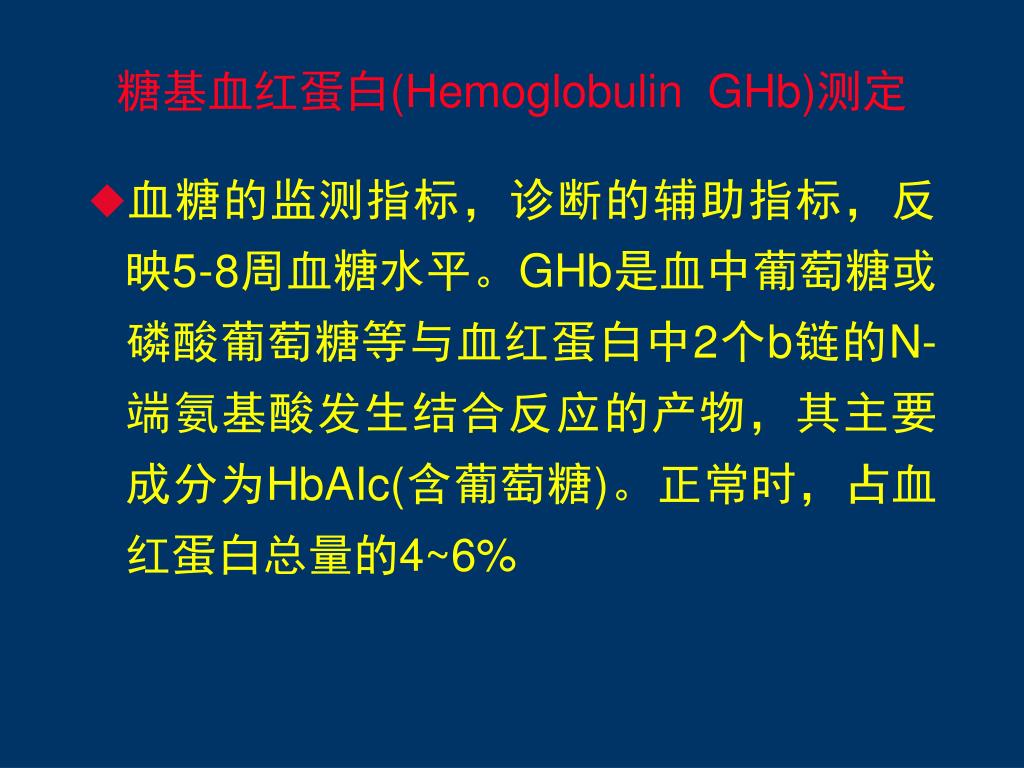 糖基血红蛋白(Hemoglobulin  GHb)测定

◆血糖的监测指标，诊断的辅助指标，反映5-8周血糖水平。GHb是血中葡萄糖或磷酸葡萄糖等与血红蛋白中2个b链的N-端氨基酸发生结合反应的产物，其主要成分为HbAIc(含葡萄糖)。正常时，占血红蛋白总量的4~6%